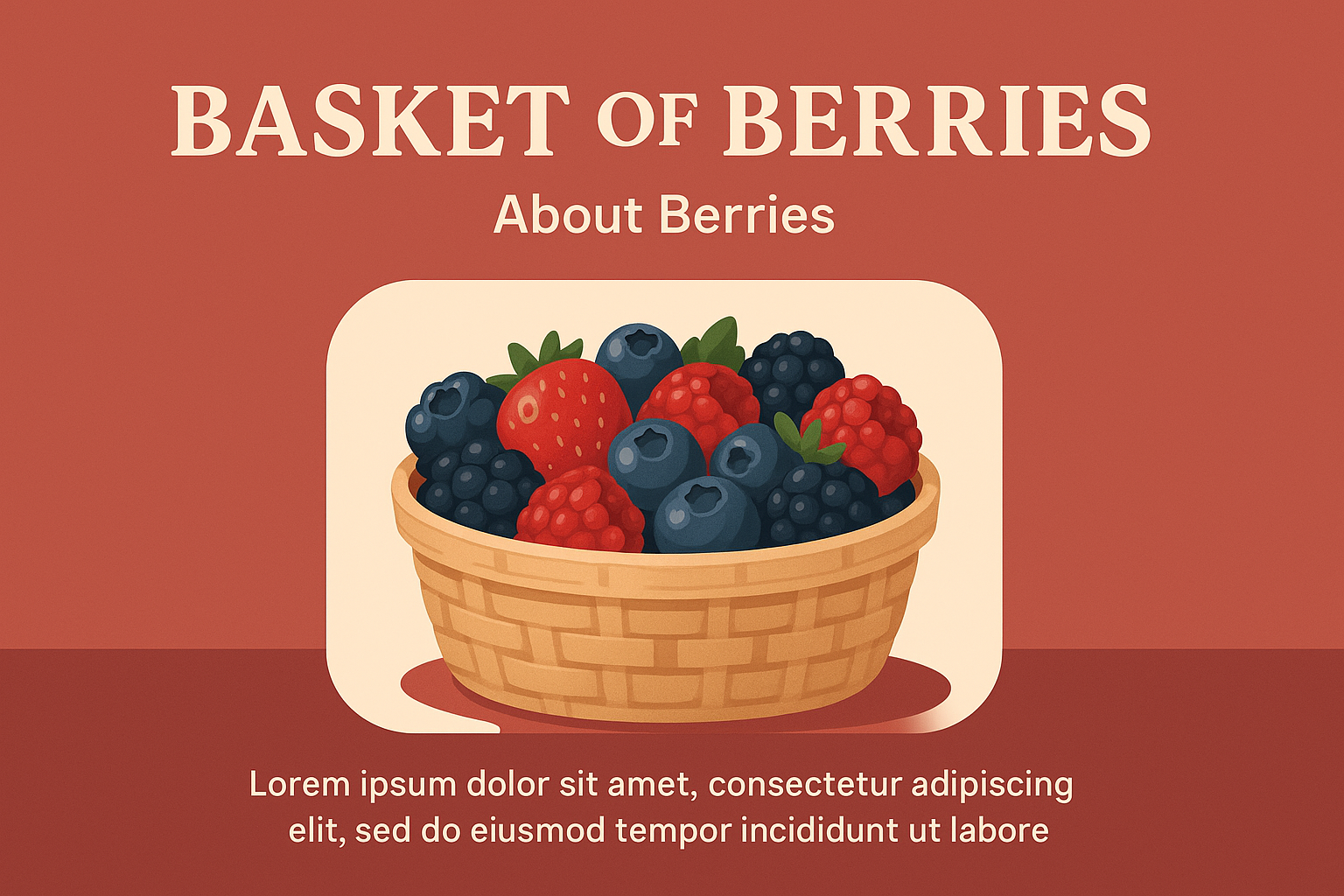 BASKET OF BERRIES

About Berries

Lorem ipsum dolor sit amet, consectetur adipiscing elit, sed do eiusmod tempor incididunt ut labore